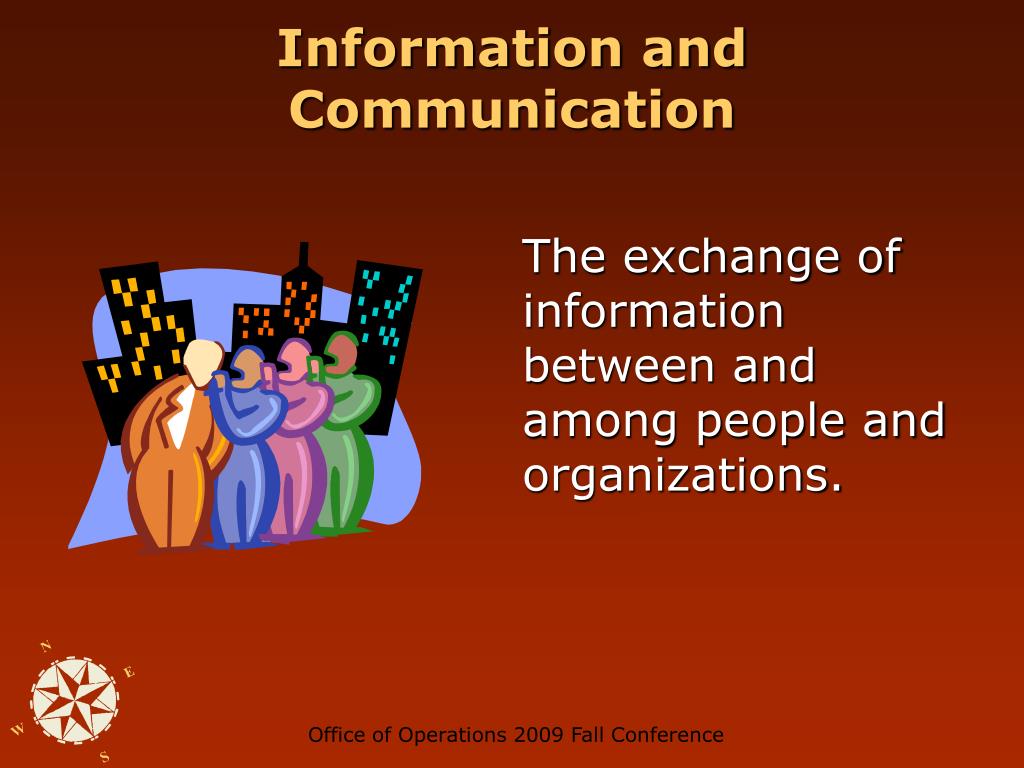 Information and Communication

The exchange of information between and among people and organizations.

N
E
W
S

Office of Operations 2009 Fall Conference